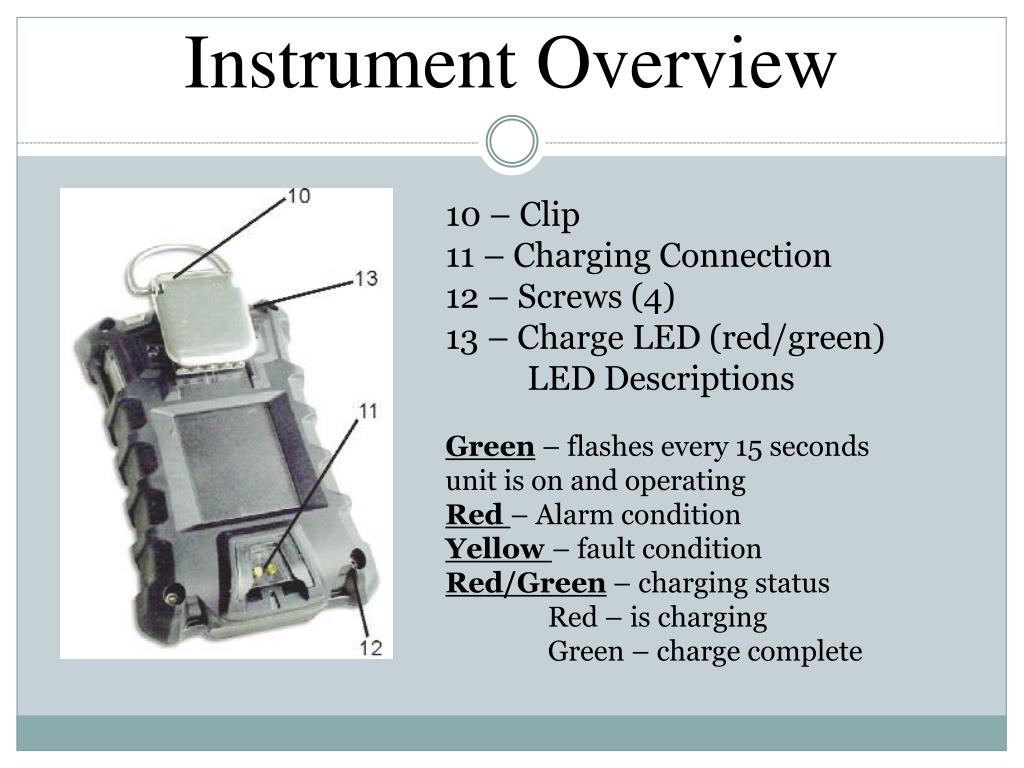 Instrument Overview

10
13
11
12

10 – Clip
11 – Charging Connection
12 – Screws (4)
13 – Charge LED (red/green)
LED Descriptions

Green – flashes every 15 seconds unit is on and operating
Red – Alarm condition
Yellow – fault condition
Red/Green – charging status
Red – is charging
Green – charge complete